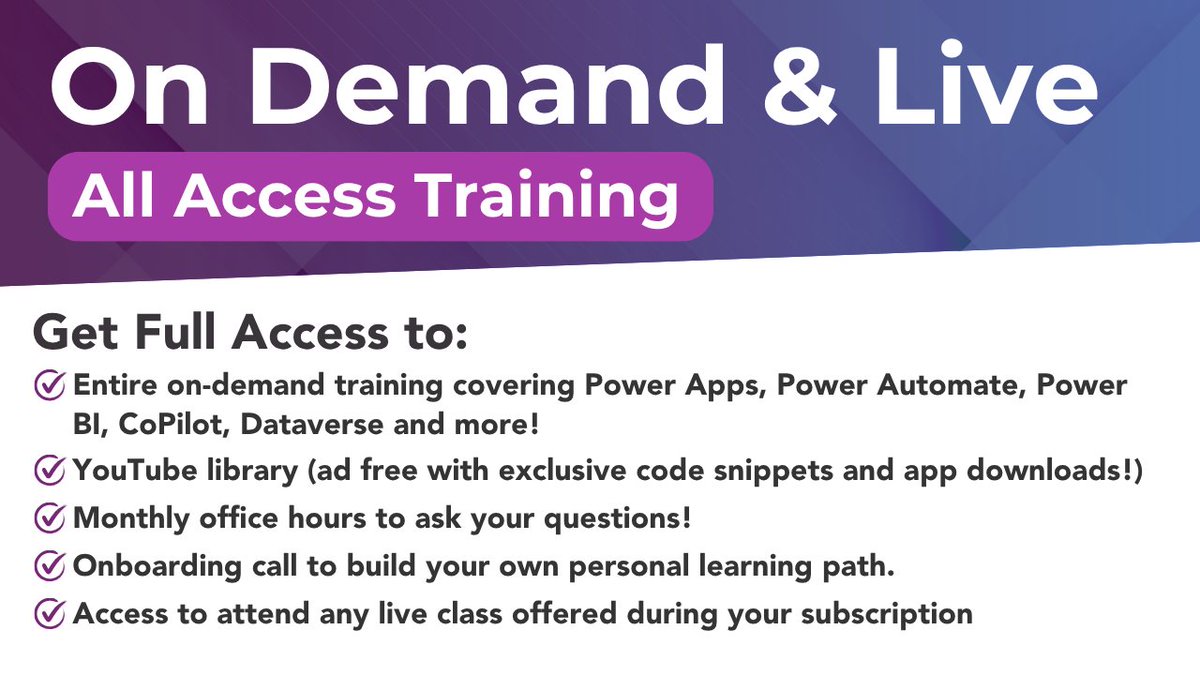 On Demand & Live

All Access Training

Get Full Access to:

Entire on-demand training covering Power Apps, Power Automate, Power BI, CoPilot, Dataverse and more!

YouTube library (ad free with exclusive code snippets and app downloads!)

Monthly office hours to ask your questions!

Onboarding call to build your own personal learning path.

Access to attend any live class offered during your subscription